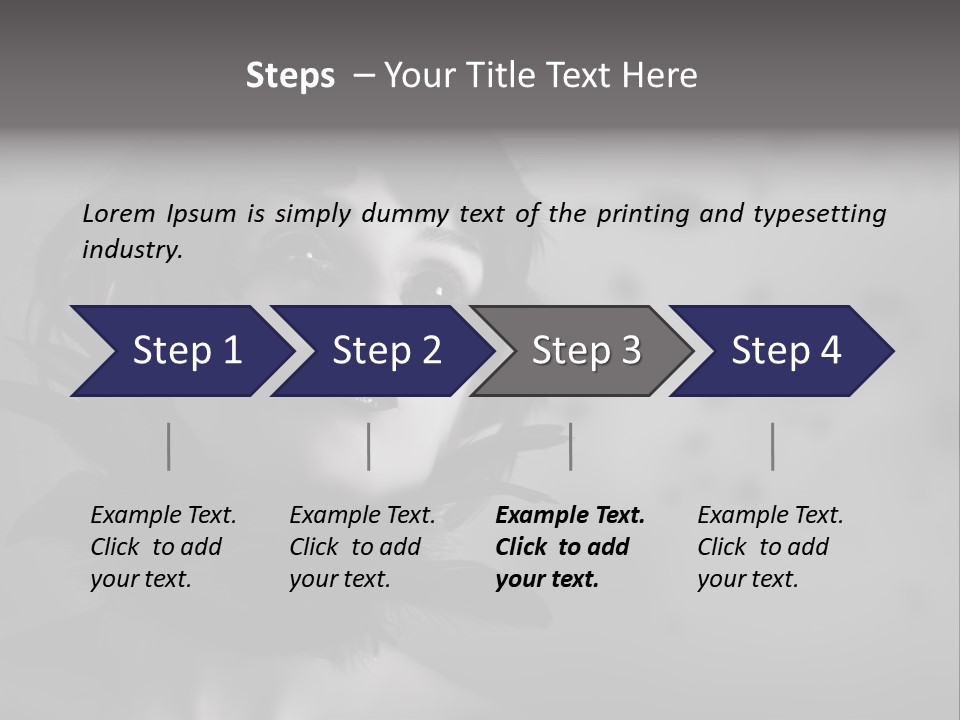 Steps – Your Title Text Here

Lorem Ipsum is simply dummy text of the printing and typesetting industry.

Step 1

Step 2

Step 3

Step 4

Example Text. Click to add your text.

Example Text. Click to add your text.

Example Text. Click to add your text.

Example Text. Click to add your text.